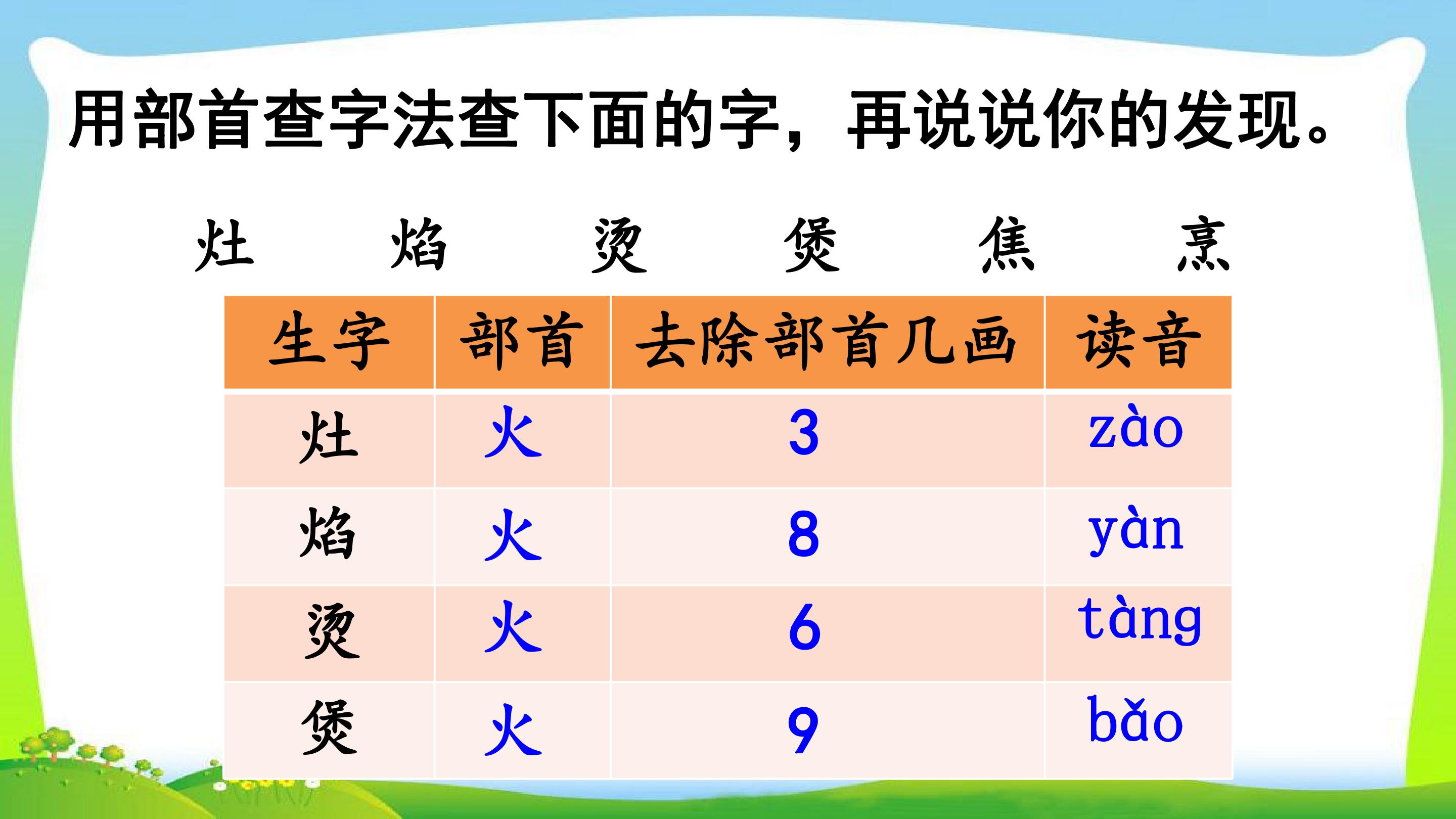 用部首查字法查下面的字，再说说你的发现。

灶　焰　烫　煲　焦　烹

| 生字 | 部首 | 去除部首几画 | 读音 |
|---|---|---|---|
| 灶 | 火 | 3 | zào |
| 焰 | 火 | 8 | yàn |
| 烫 | 火 | 6 | tàng |
| 煲 | 火 | 9 | bǎo |